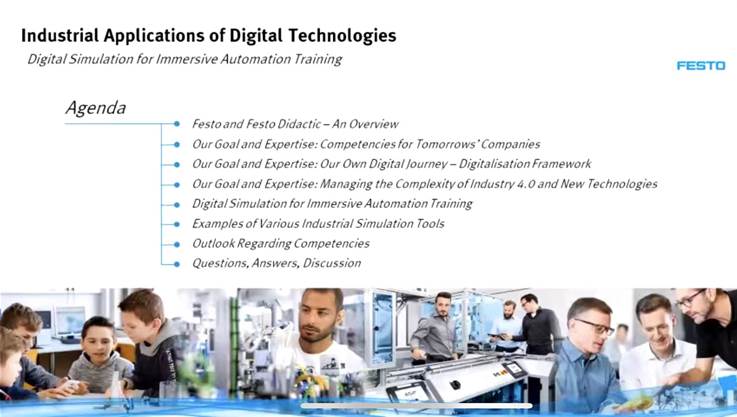 Industrial Applications of Digital Technologies
Digital Simulation for Immersive Automation Training

FESTO

Agenda
Festo and Festo Didactic – An Overview
Our Goal and Expertise: Competencies for Tomorrows' Companies
Our Goal and Expertise: Our Own Digital Journey – Digitalisation Framework
Our Goal and Expertise: Managing the Complexity of Industry 4.0 and New Technologies
Digital Simulation for Immersive Automation Training
Examples of Various Industrial Simulation Tools
Outlook Regarding Competencies
Questions, Answers, Discussion